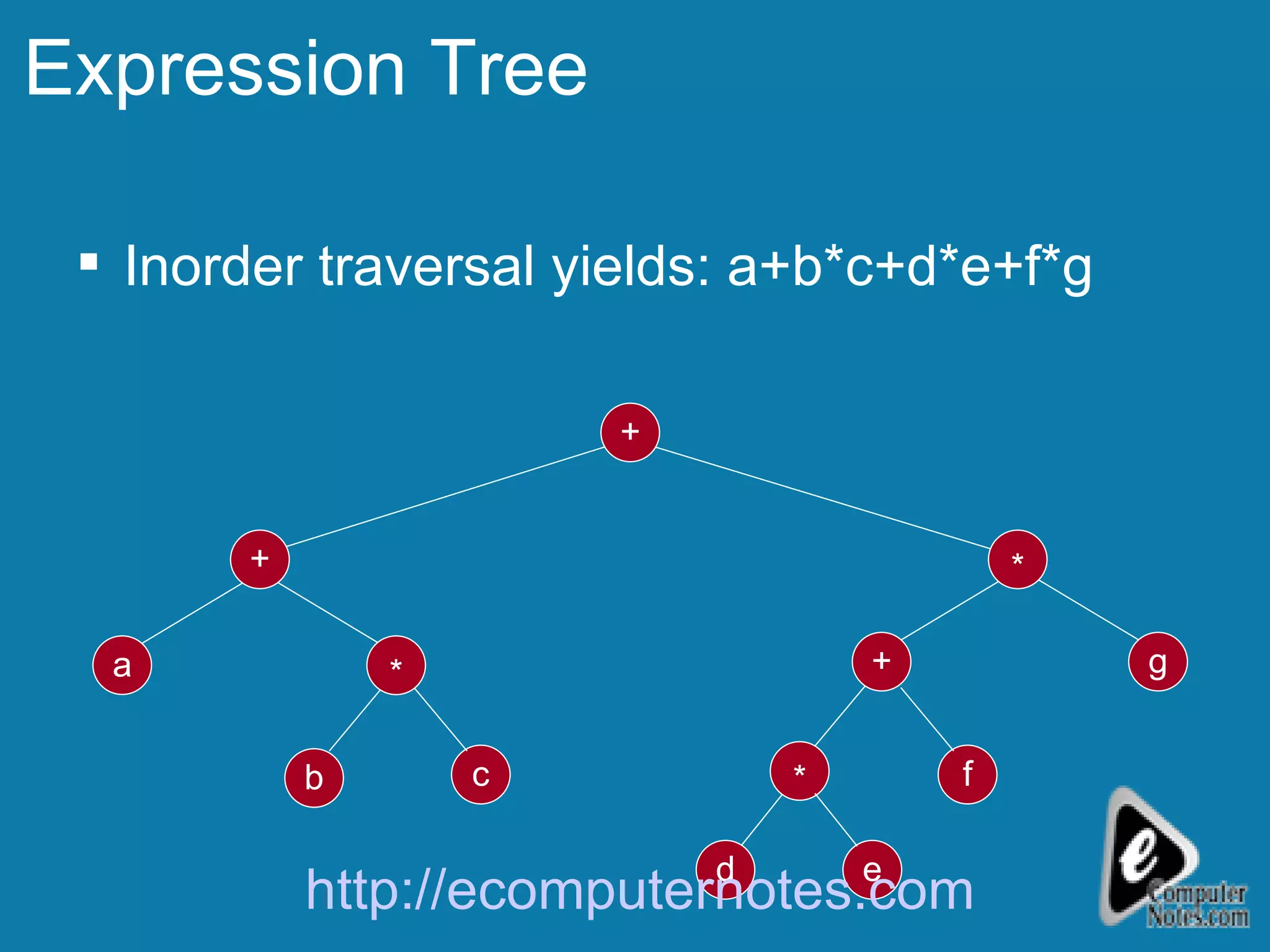 Expression Tree

▪ Inorder traversal yields: a+b*c+d*e+f*g

+
+
*
a
*
+
g
b
c
*
f
d
e

http://ecomputernotes.com

e
Computer
Notes.com